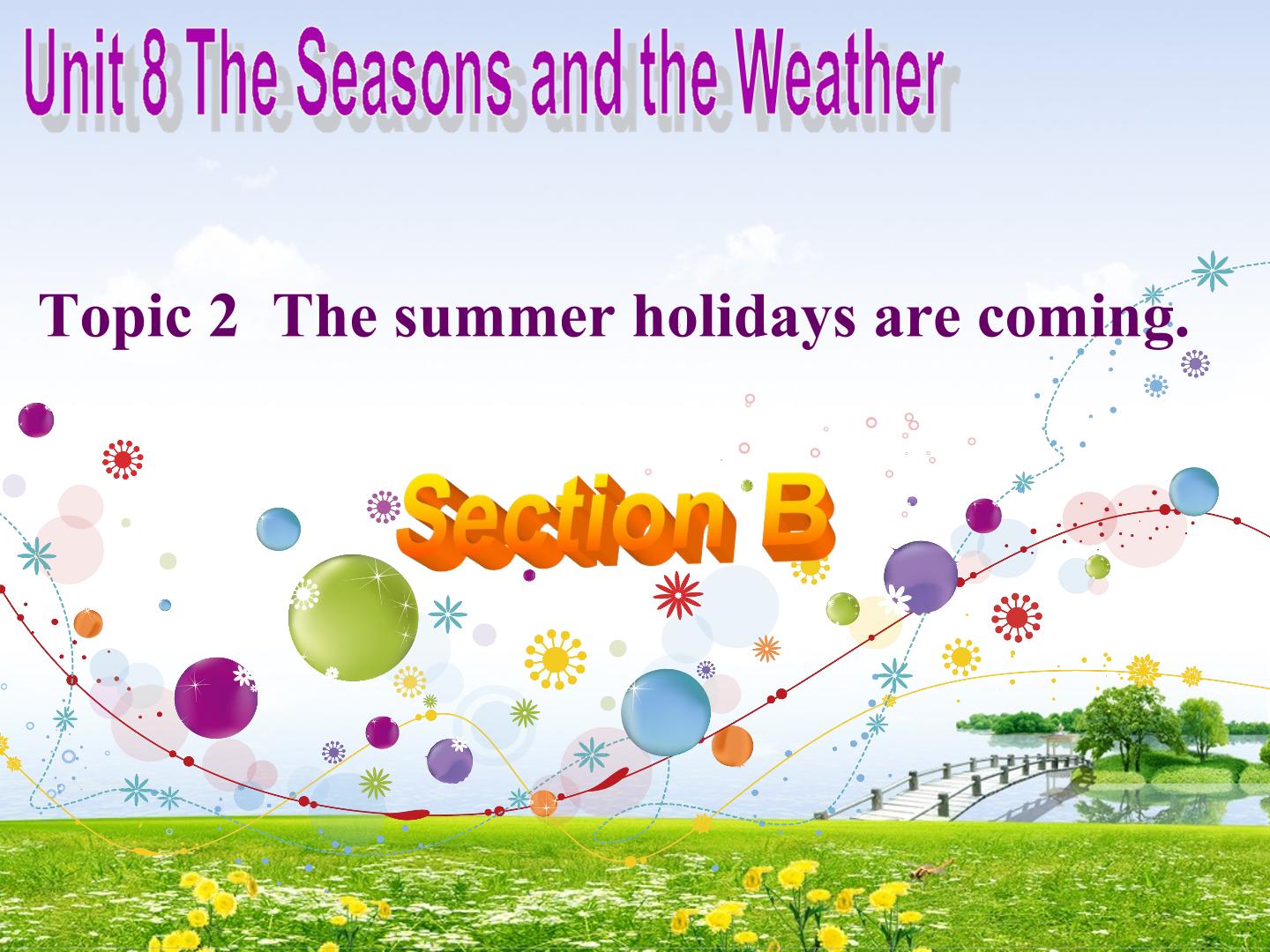 Unit 8 The Seasons and the Weather

Topic 2 The summer holidays are coming.

Section B